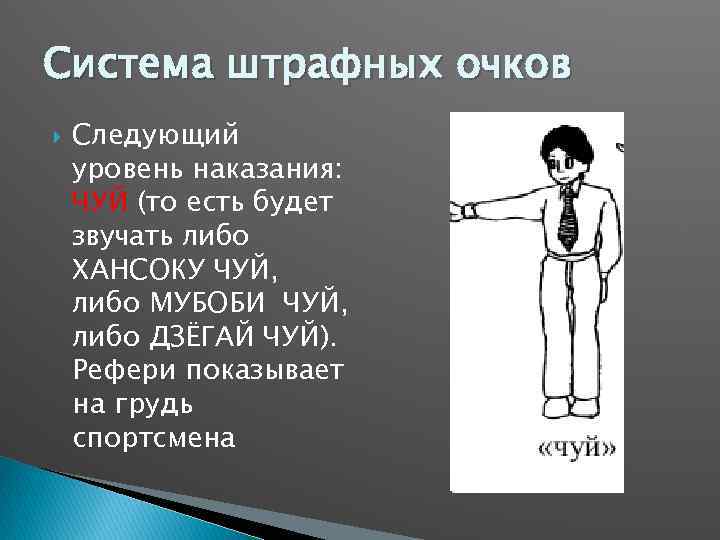 Система штрафных очков

Следующий уровень наказания: ЧУЙ (то есть будет звучать либо ХАНСОКУ ЧУЙ, либо МУБОБИ ЧУЙ, либо ДЗЁГАЙ ЧУЙ). Рефери показывает на грудь спортсмена

«ЧУЙ»